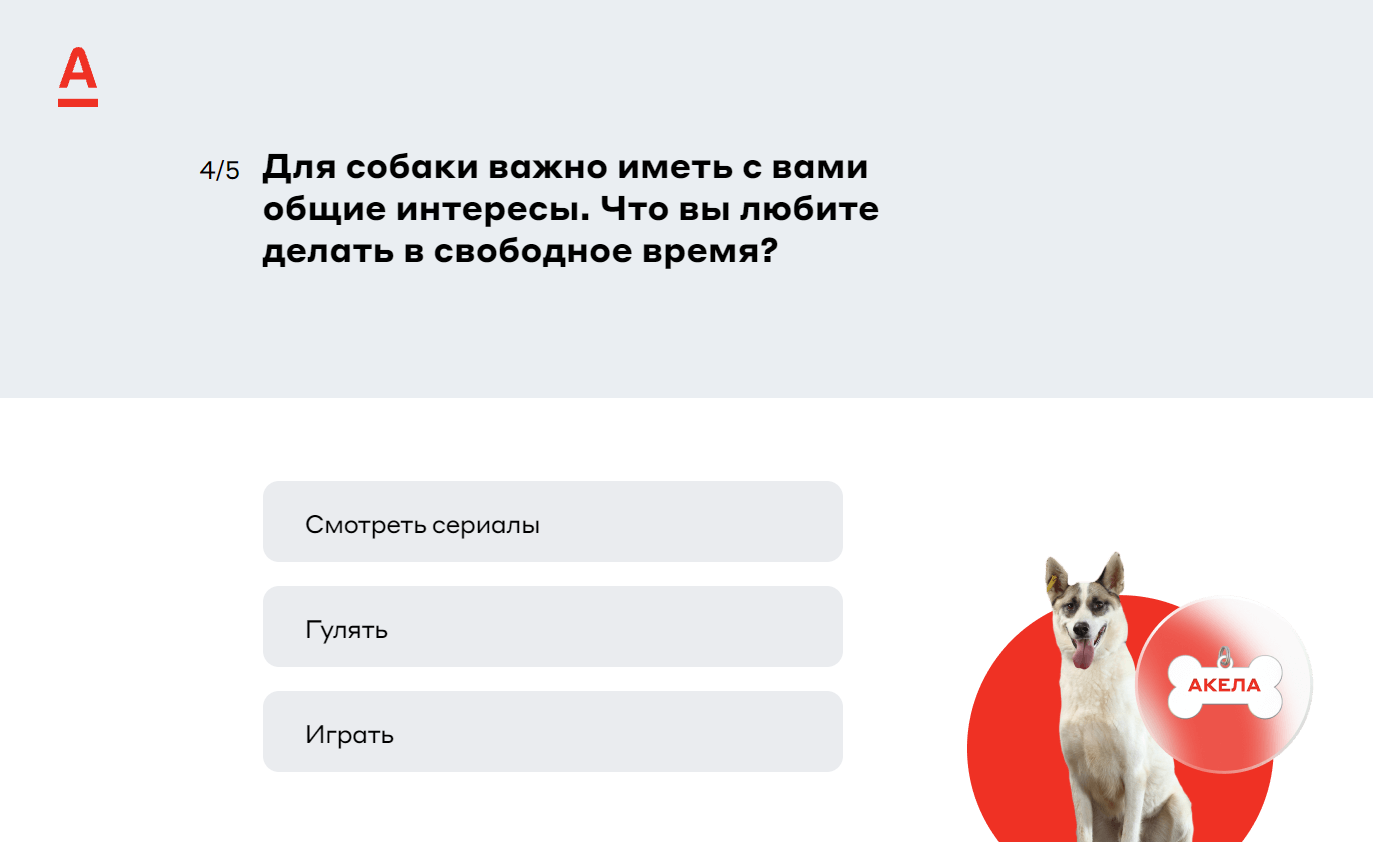 А

4/5 Для собаки важно иметь с вами общие интересы. Что вы любите делать в свободное время?

Смотреть сериалы

Гулять

Играть

АКЕЛА